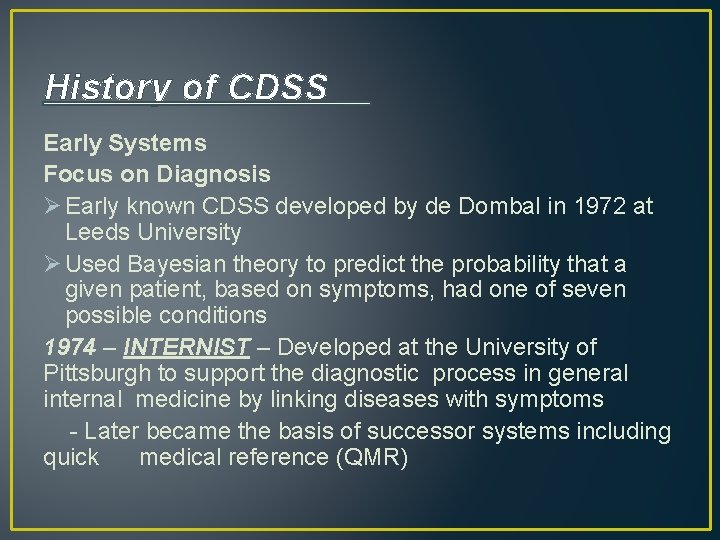 History of CDSS

Early Systems
Focus on Diagnosis
➢ Early known CDSS developed by de Dombal in 1972 at Leeds University
➢ Used Bayesian theory to predict the probability that a given patient, based on symptoms, had one of seven possible conditions
1974 – INTERNIST – Developed at the University of Pittsburgh to support the diagnostic process in general internal medicine by linking diseases with symptoms
- Later became the basis of successor systems including quick medical reference (QMR)